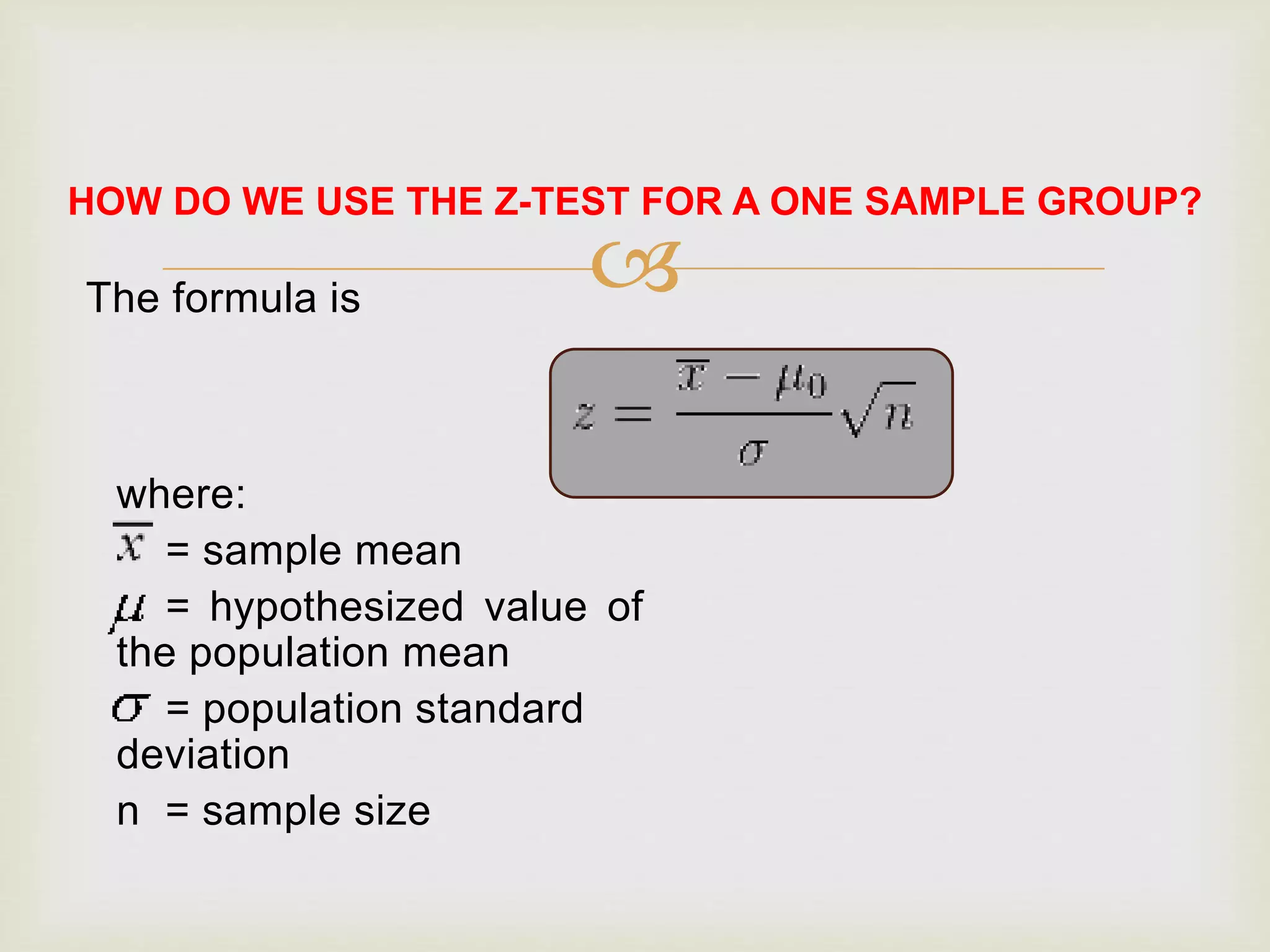 HOW DO WE USE THE Z-TEST FOR A ONE SAMPLE GROUP?

The formula is

$z = \frac{\overline{x} - \mu_0}{\sigma}\sqrt{n}$

where:
$\overline{x}$ = sample mean
$\mu$ = hypothesized value of the population mean
$\sigma$ = population standard deviation
n = sample size